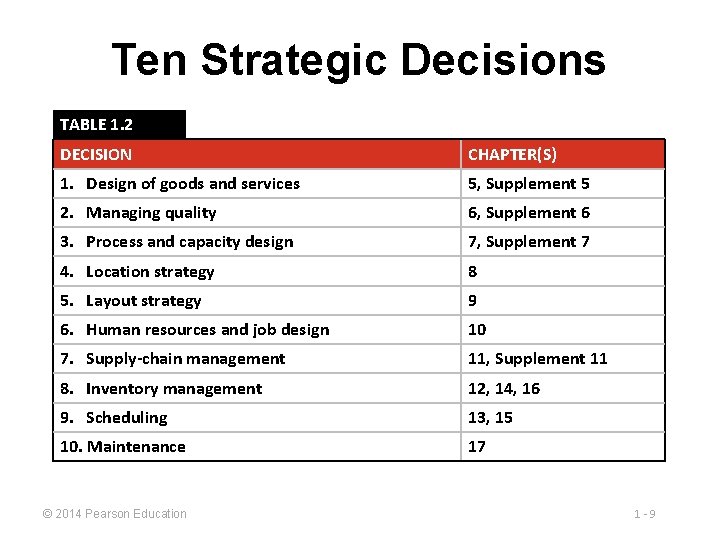 Ten Strategic Decisions

TABLE 1.2

| DECISION | CHAPTER(S) |
|---|---|
| 1. Design of goods and services | 5, Supplement 5 |
| 2. Managing quality | 6, Supplement 6 |
| 3. Process and capacity design | 7, Supplement 7 |
| 4. Location strategy | 8 |
| 5. Layout strategy | 9 |
| 6. Human resources and job design | 10 |
| 7. Supply-chain management | 11, Supplement 11 |
| 8. Inventory management | 12, 14, 16 |
| 9. Scheduling | 13, 15 |
| 10. Maintenance | 17 |

© 2014 Pearson Education

1 - 9